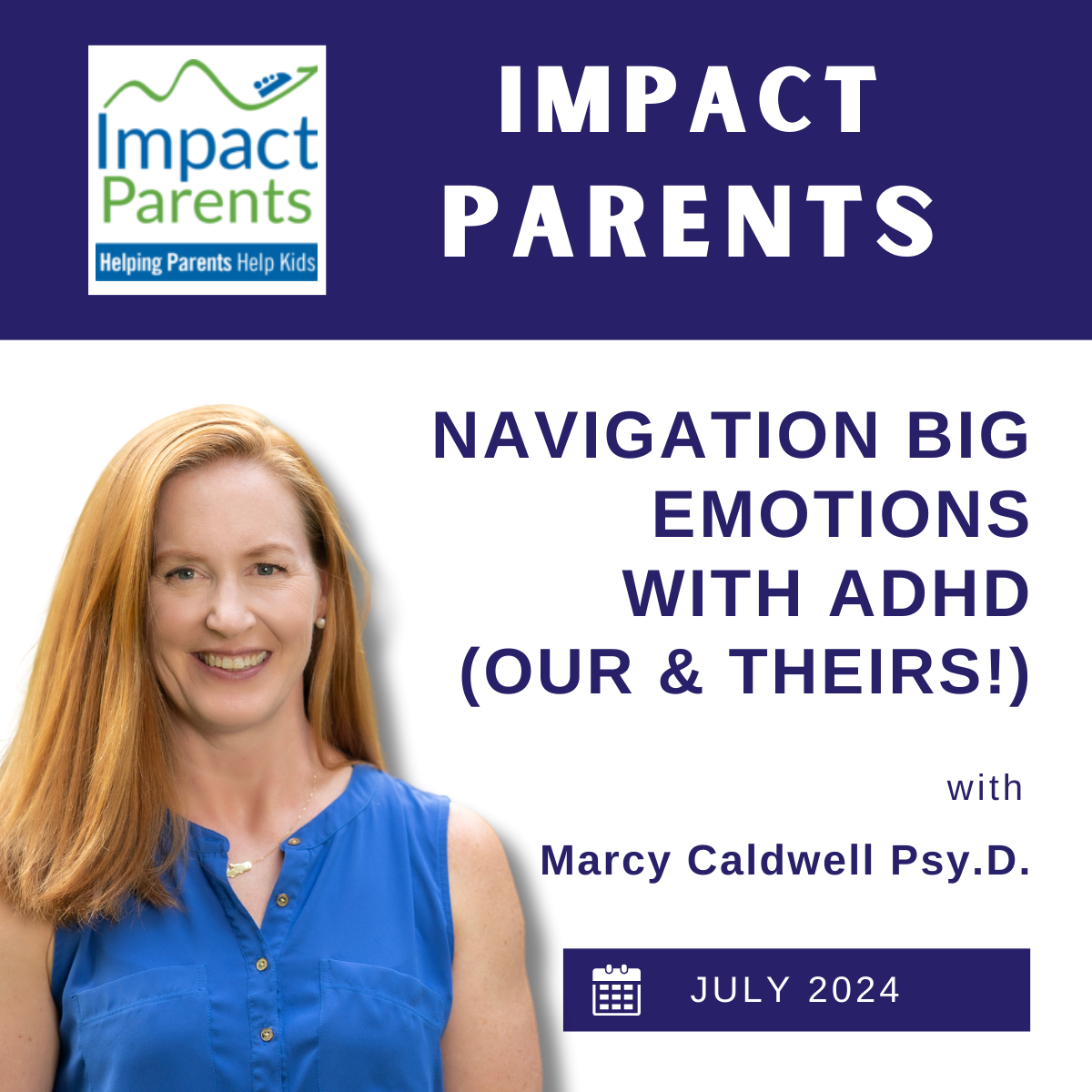 Impact Parents
Helping Parents Help Kids

IMPACT PARENTS

NAVIGATION BIG EMOTIONS WITH ADHD (OUR & THEIRS!)

with

Marcy Caldwell Psy.D.

JULY 2024